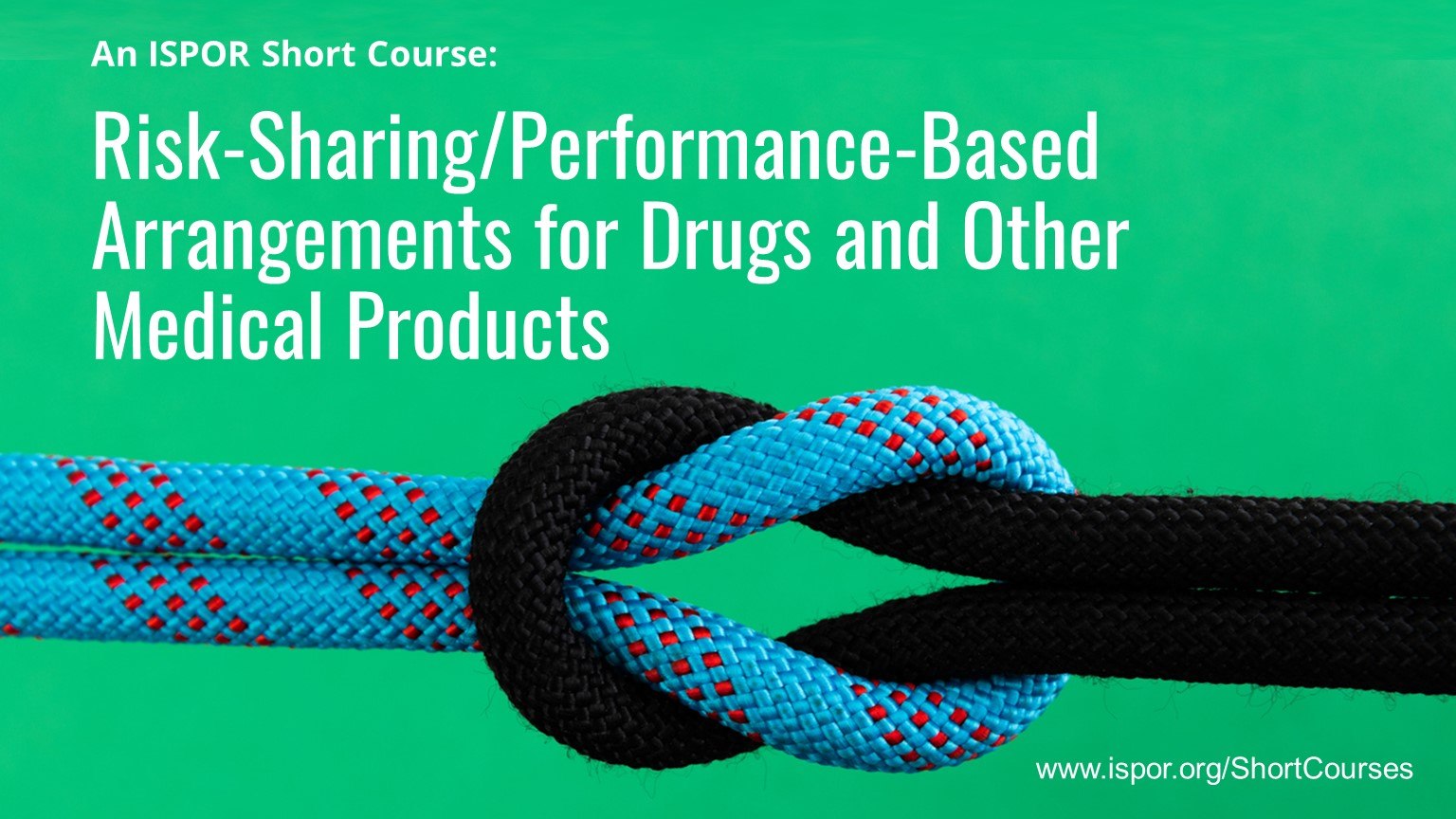 An ISPOR Short Course:

Risk-Sharing/Performance-Based Arrangements for Drugs and Other Medical Products

www.ispor.org/ShortCourses